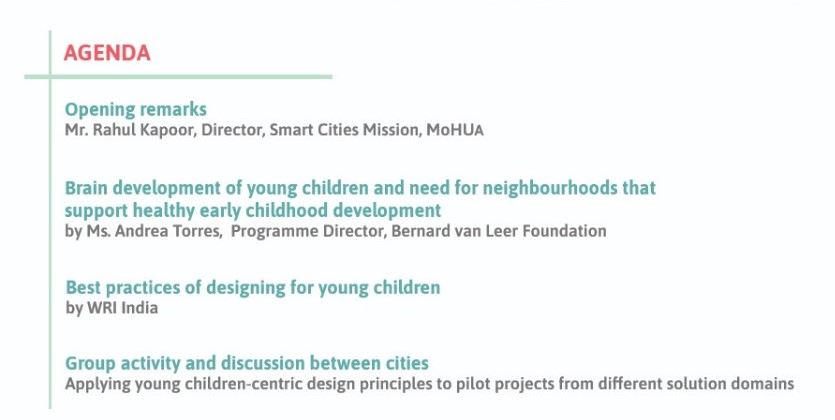 AGENDA

Opening remarks
Mr. Rahul Kapoor, Director, Smart Cities Mission, MoHUA

Brain development of young children and need for neighbourhoods that support healthy early childhood development
by Ms. Andrea Torres, Programme Director, Bernard van Leer Foundation

Best practices of designing for young children
by WRI India

Group activity and discussion between cities
Applying young children-centric design principles to pilot projects from different solution domains